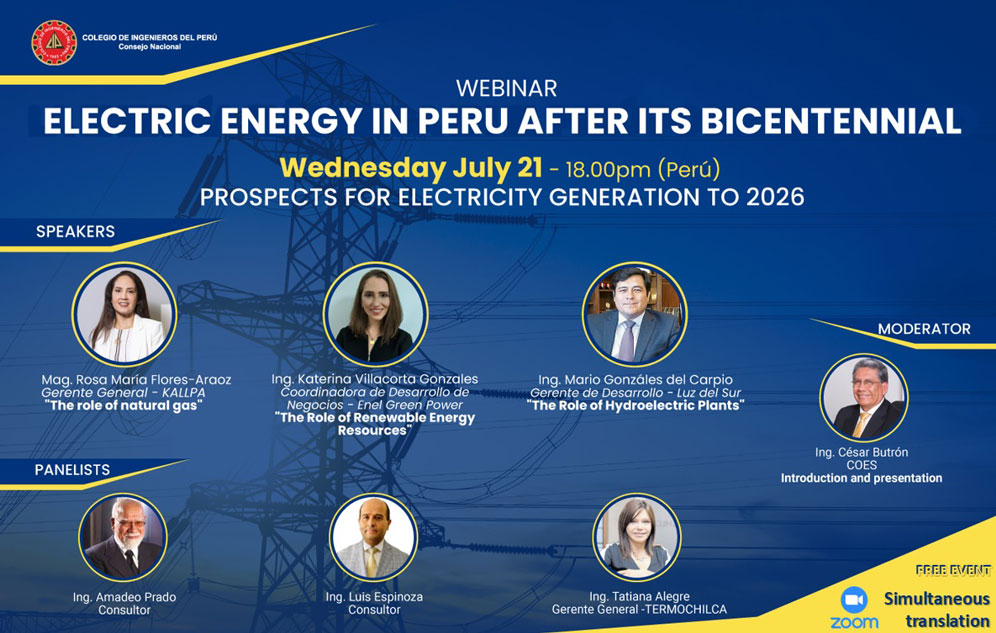 COLEGIO DE INGENIEROS DEL PERÚ
Consejo Nacional

WEBINAR
ELECTRIC ENERGY IN PERU AFTER ITS BICENTENNIAL

Wednesday July 21 - 18.00pm (Perú)
PROSPECTS FOR ELECTRICITY GENERATION TO 2026

SPEAKERS

Mag. Rosa María Flores-Araoz
Gerente General - KALLPA
"The role of natural gas"

Ing. Katerina Villacorta Gonzales
Coordinadora de Desarrollo de Negocios - Enel Green Power
"The Role of Renewable Energy Resources"

Ing. Mario Gonzáles del Carpio
Gerente de Desarrollo - Luz del Sur
"The Role of Hydroelectric Plants"

MODERATOR

Ing. César Butrón
COES
Introduction and presentation

PANELISTS

Ing. Amadeo Prado
Consultor

Ing. Luis Espinoza
Consultor

Ing. Tatiana Alegre
Gerente General -TERMOCHILCA

FREE EVENT
zoom
Simultaneous translation